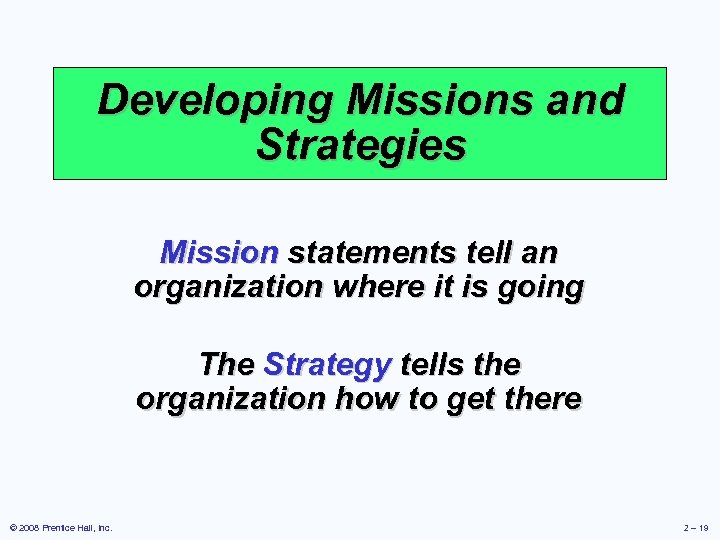 Developing Missions and Strategies

Mission statements tell an organization where it is going

The Strategy tells the organization how to get there

© 2008 Prentice Hall, Inc.

2 – 19